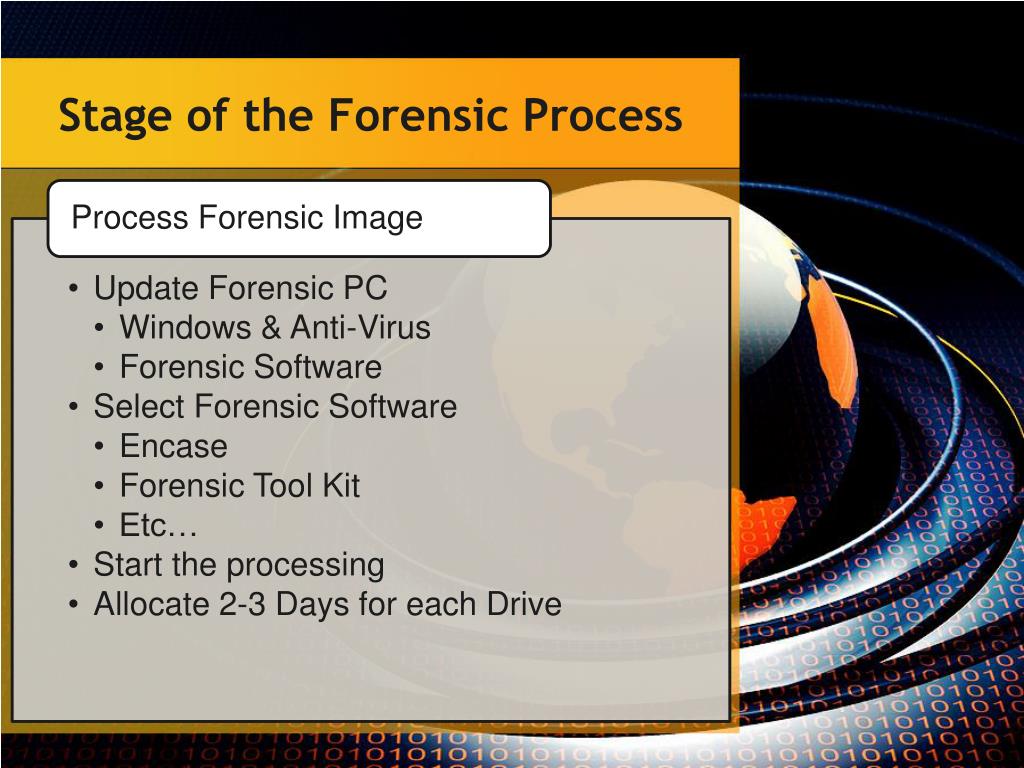 Stage of the Forensic Process

Process Forensic Image

• Update Forensic PC
  • Windows & Anti-Virus
  • Forensic Software
• Select Forensic Software
  • Encase
  • Forensic Tool Kit
  • Etc…
• Start the processing
• Allocate 2-3 Days for each Drive